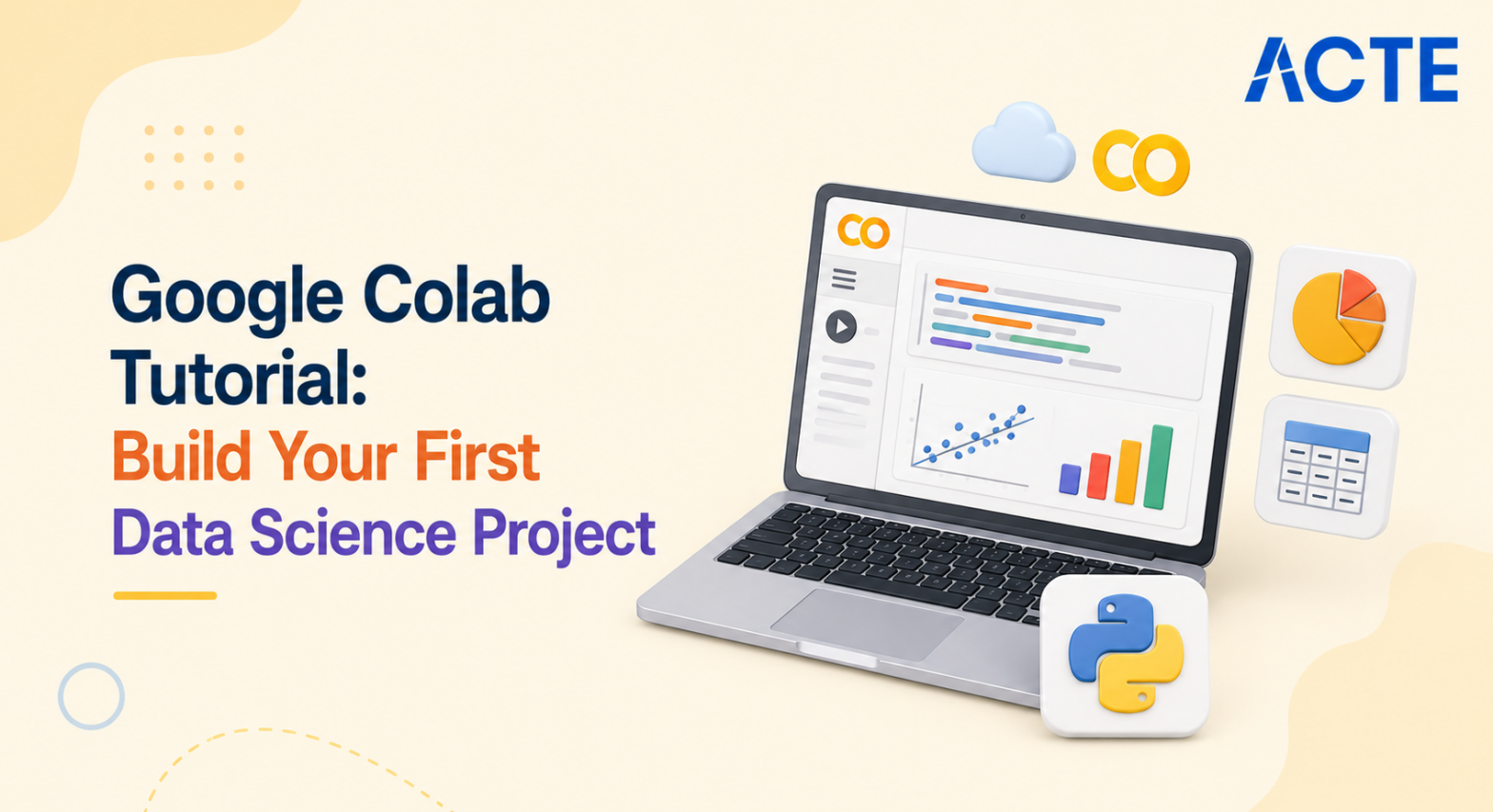 ACTE

CO

CO

Google Colab Tutorial: Build Your First Data Science Project